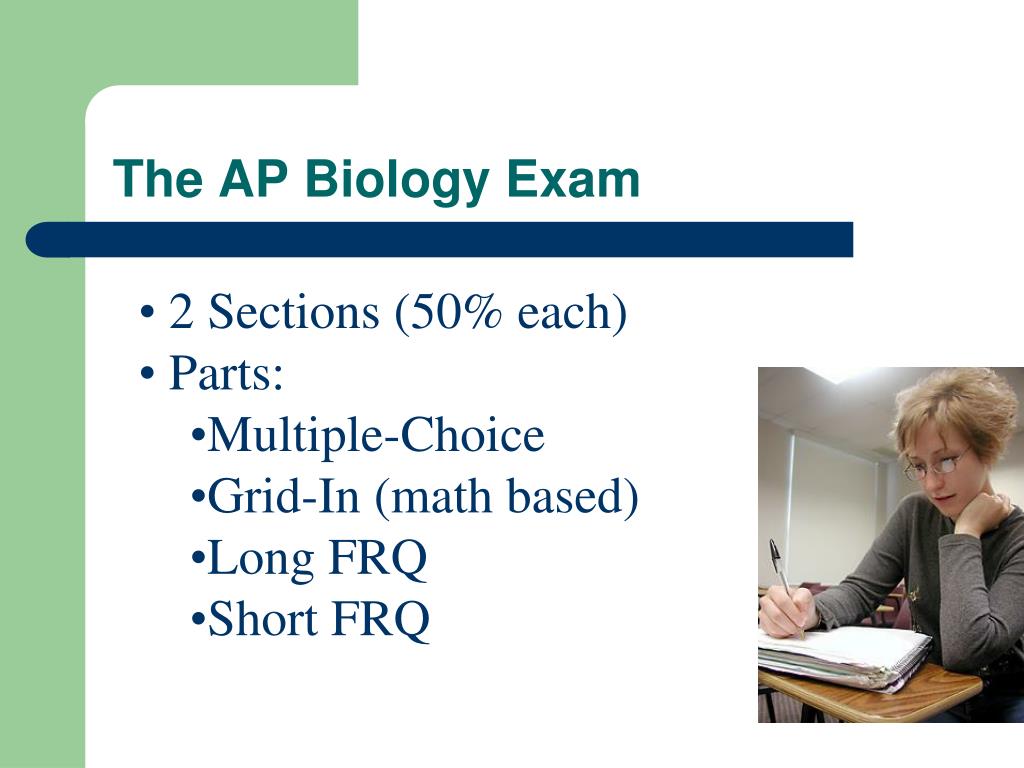 The AP Biology Exam

• 2 Sections (50% each)
• Parts:
•Multiple-Choice
•Grid-In (math based)
•Long FRQ
•Short FRQ